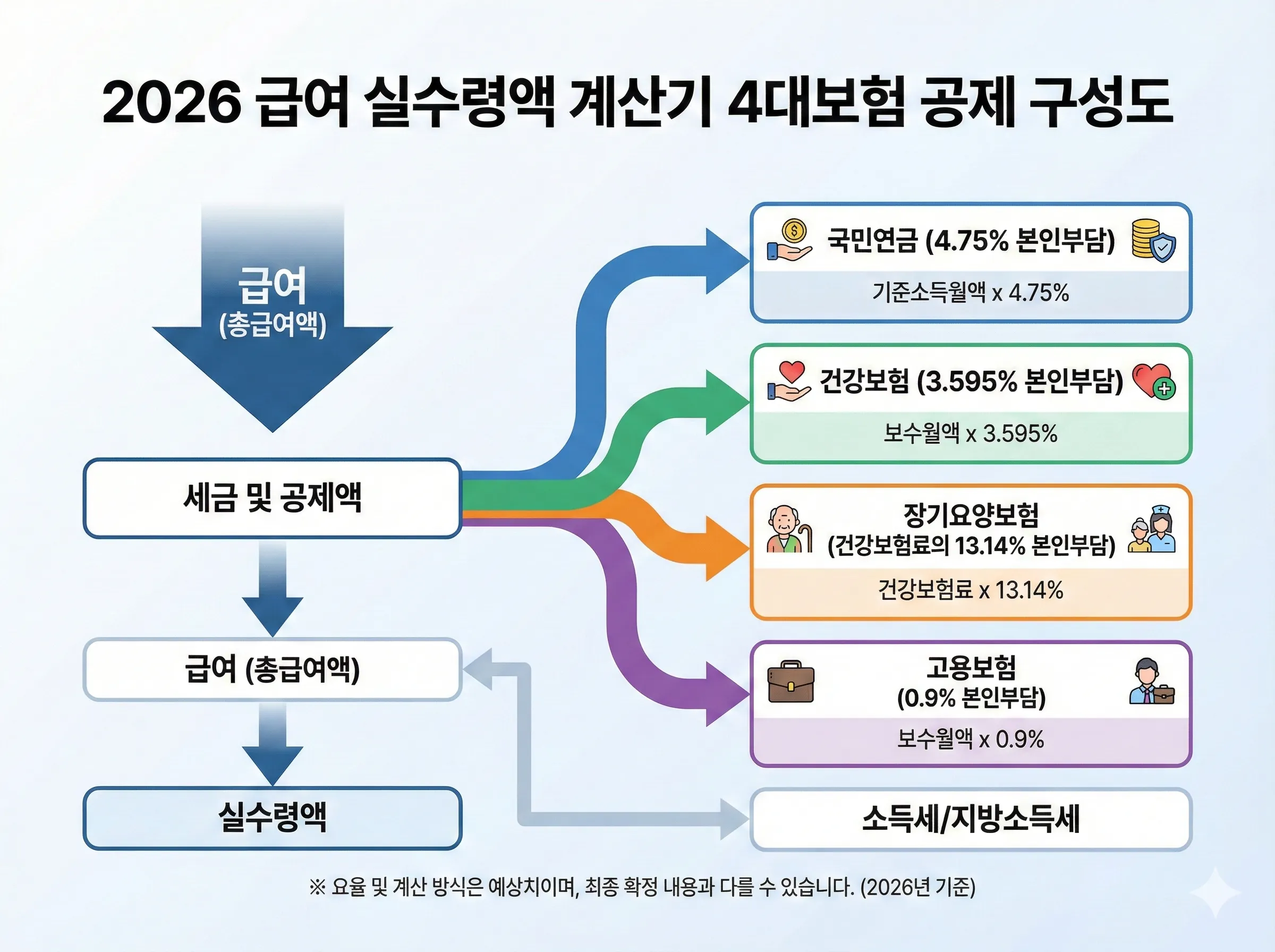 2026 급여 실수령액 계산기 4대보험 공제 구성도

급여
(총급여액)

세금 및 공제액

급여 (총급여액)

실수령액

국민연금 (4.75% 본인부담)

기준소득월액 x 4.75%

건강보험 (3.595% 본인부담)

보수월액 x 3.595%

장기요양보험
(건강보험료의 13.14% 본인부담)

건강보험료 x 13.14%

고용보험
(0.9% 본인부담)

보수월액 x 0.9%

소득세/지방소득세

※ 요율 및 계산 방식은 예상치이며, 최종 확정 내용과 다를 수 있습니다. (2026년 기준)